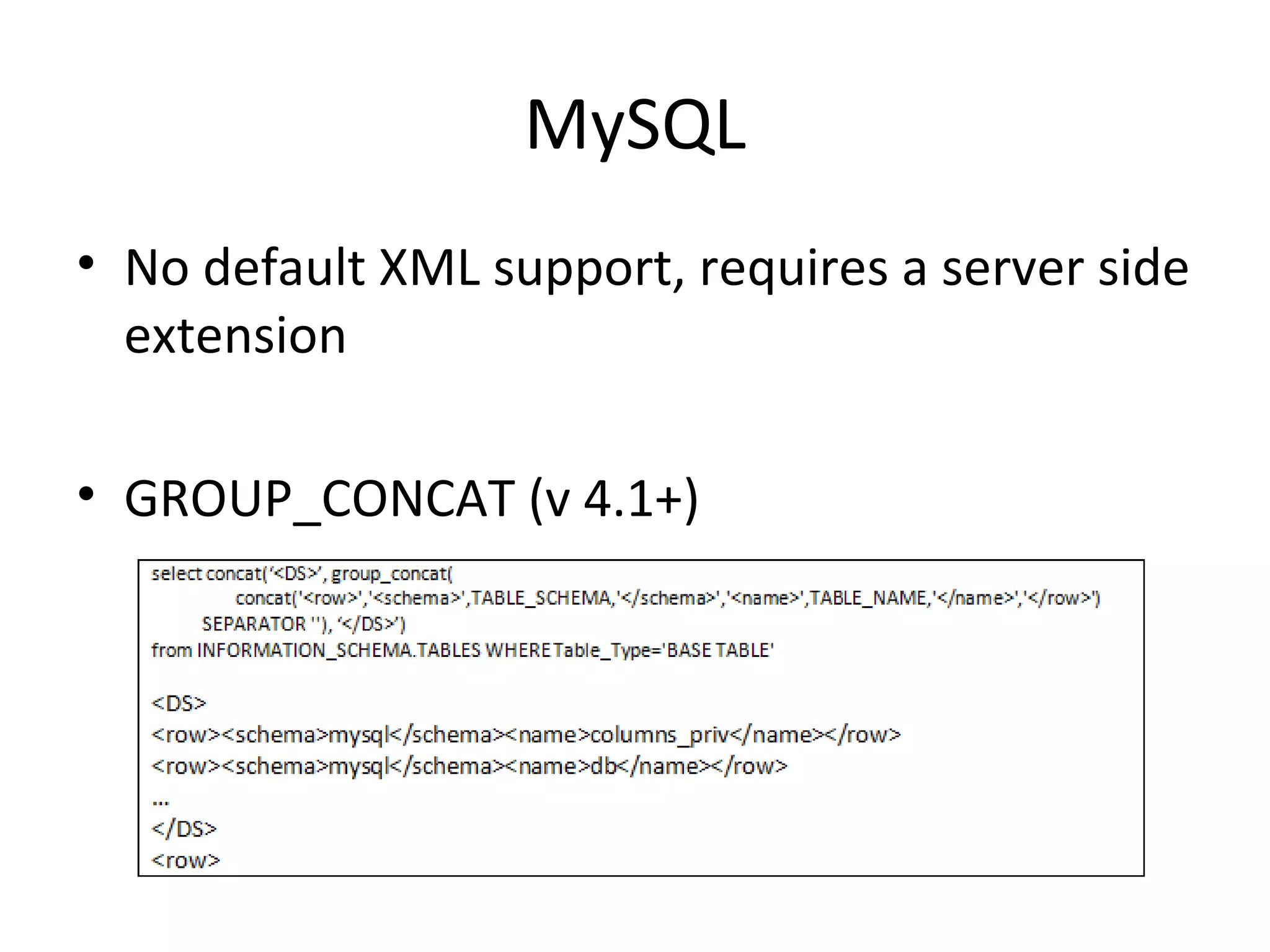 MySQL

• No default XML support, requires a server side extension

• GROUP_CONCAT (v 4.1+)

select concat('<DS>', group_concat(
concat('<row>','<schema>',TABLE_SCHEMA,'</schema>','<name>',TABLE_NAME,'</name>','</row>')
SEPARATOR ''), '</DS>')
from INFORMATION_SCHEMA.TABLES WHERE Table_Type='BASE TABLE'

<DS>
<row><schema>mysql</schema><name>columns_priv</name></row>
<row><schema>mysql</schema><name>db</name></row>
...
</DS>
<row>